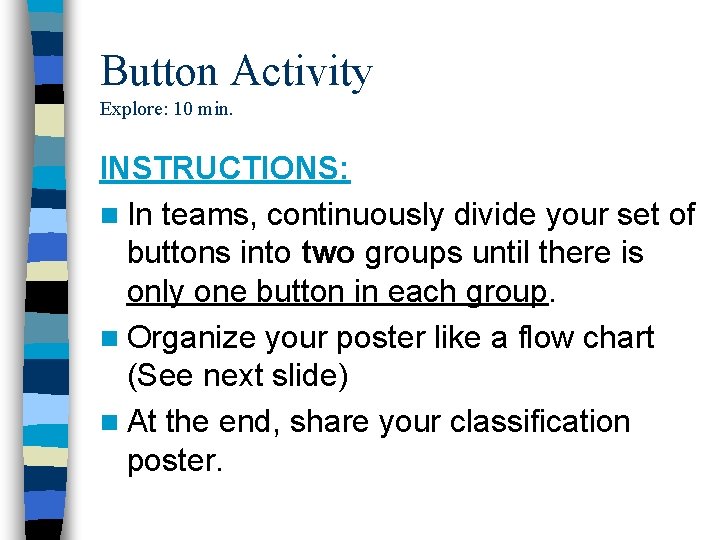 Button Activity
Explore: 10 min.

INSTRUCTIONS:

- In teams, continuously divide your set of buttons into two groups until there is only one button in each group.
- Organize your poster like a flow chart (See next slide)
- At the end, share your classification poster.